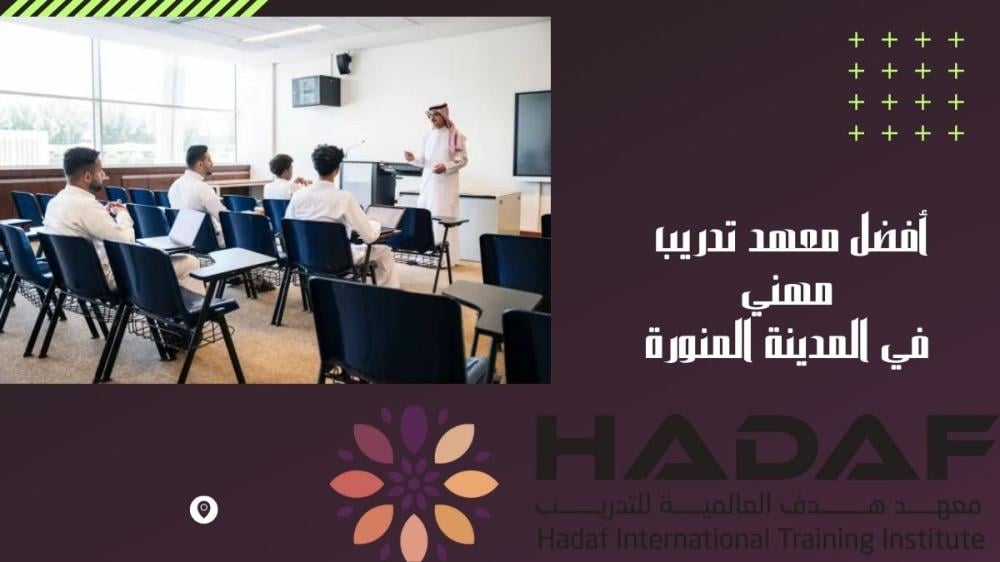 أفضل معهد تدريب
مهني
في المدينة المنورة

HADAF
معهد هدف العالمية للتدريب
Hadaf International Training Institute